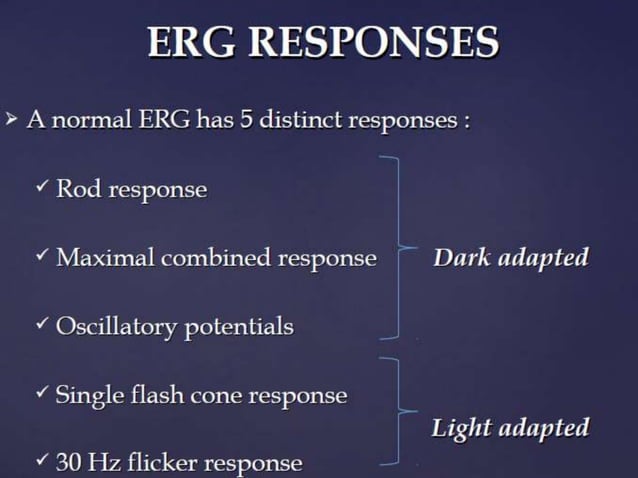 ERG RESPONSES

➤ A normal ERG has 5 distinct responses :

✓ Rod response

✓ Maximal combined response

✓ Oscillatory potentials

Dark adapted

✓ Single flash cone response

✓ 30 Hz flicker response

Light adapted